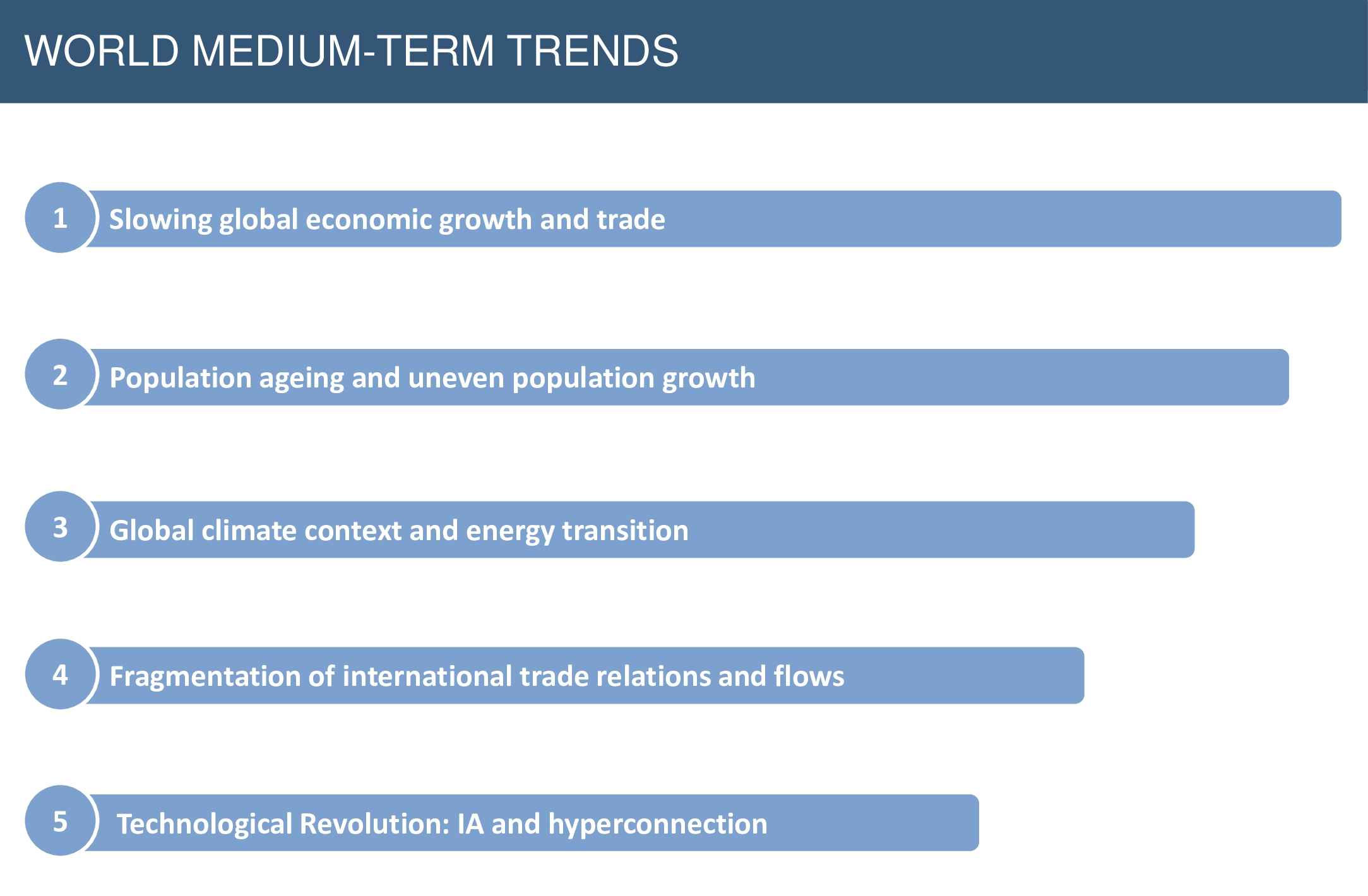 WORLD MEDIUM-TERM TRENDS

1 Slowing global economic growth and trade

2 Population ageing and uneven population growth

3 Global climate context and energy transition

4 Fragmentation of international trade relations and flows

5 Technological Revolution: IA and hyperconnection